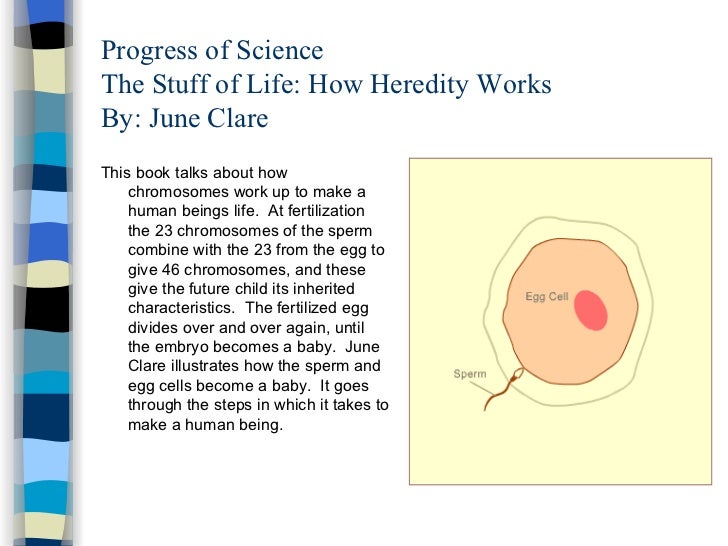 Progress of Science
The Stuff of Life: How Heredity Works
By: June Clare

This book talks about how chromosomes work up to make a human beings life. At fertilization the 23 chromosomes of the sperm combine with the 23 from the egg to give 46 chromosomes, and these give the future child its inherited characteristics. The fertilized egg divides over and over again, until the embryo becomes a baby. June Clare illustrates how the sperm and egg cells become a baby. It goes through the steps in which it takes to make a human being.

Egg Cell

Sperm